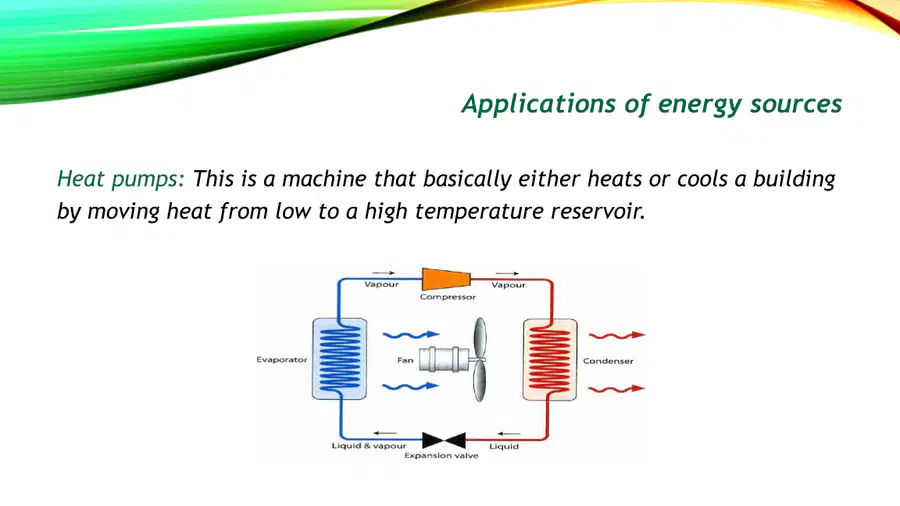 Applications of energy sources

Heat pumps: This is a machine that basically either heats or cools a building by moving heat from low to a high temperature reservoir.

Vapour
Compressor
Vapour
Evaporator
Fan
Condenser
Liquid & vapour
Expansion valve
Liquid